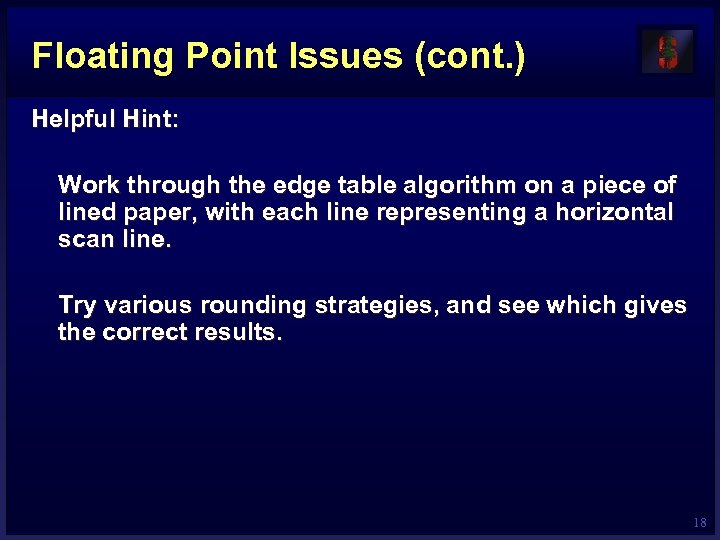 Floating Point Issues (cont.)

Helpful Hint:

Work through the edge table algorithm on a piece of lined paper, with each line representing a horizontal scan line.

Try various rounding strategies, and see which gives the correct results.

18